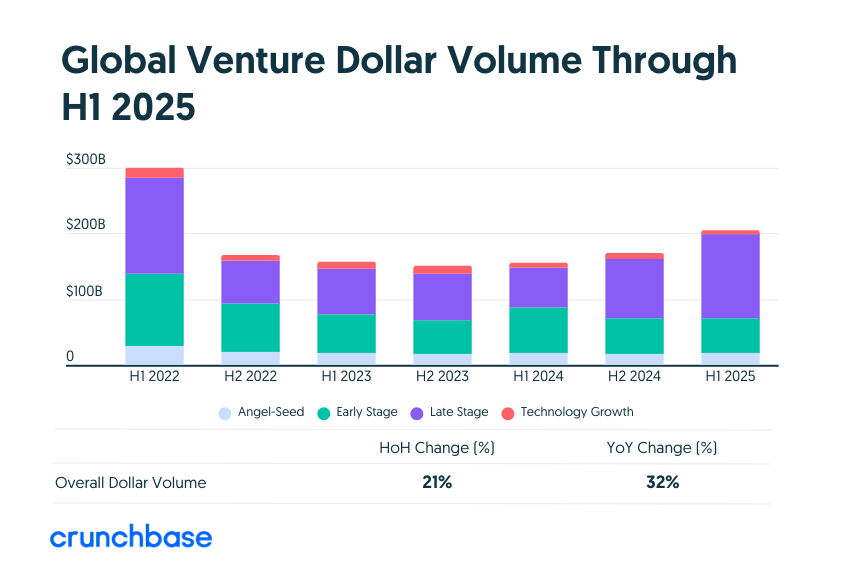 Global Venture Dollar Volume Through H1 2025

$300B
$200B
$100B
0

H1 2022 H2 2022 H1 2023 H2 2023 H1 2024 H2 2024 H1 2025

Angel-Seed Early Stage Late Stage Technology Growth

| | HoH Change (%) | YoY Change (%) |
|---|---|---|
| Overall Dollar Volume | 21% | 32% |

crunchbase